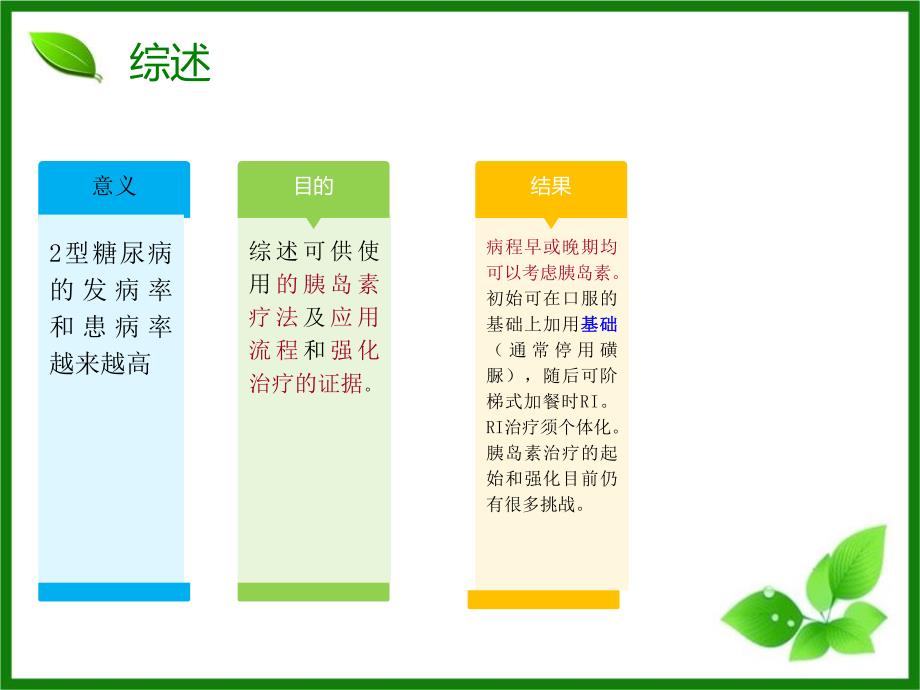 综述

意义

2型糖尿病的发病率和患病率越来越高

目的

综述可供使用的胰岛素疗法及应用流程和强化治疗的证据。

结果

病程早或晚期均可以考虑胰岛素。初始可在口服的基础上加用基础（通常停用磺脲），随后可阶梯式加餐时RI。RI治疗须个体化。胰岛素治疗的起始和强化目前仍有很多挑战。